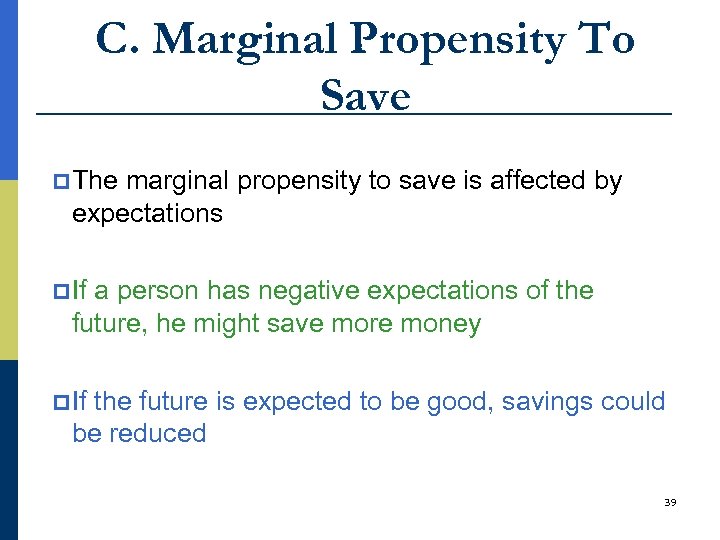 C. Marginal Propensity To Save

The marginal propensity to save is affected by expectations

If a person has negative expectations of the future, he might save more money

If the future is expected to be good, savings could be reduced

39